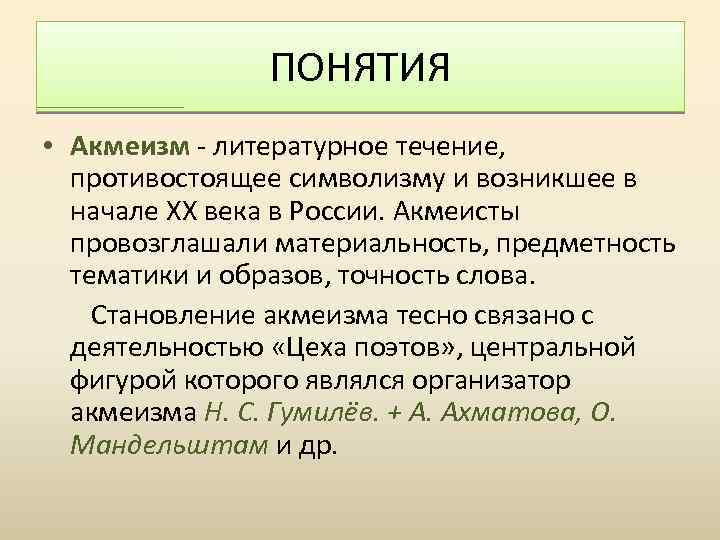 ПОНЯТИЯ

• Акмеизм - литературное течение, противостоящее символизму и возникшее в начале XX века в России. Акмеисты провозглашали материальность, предметность тематики и образов, точность слова.

Становление акмеизма тесно связано с деятельностью «Цеха поэтов», центральной фигурой которого являлся организатор акмеизма Н. С. Гумилёв. + А. Ахматова, О. Мандельштам и др.